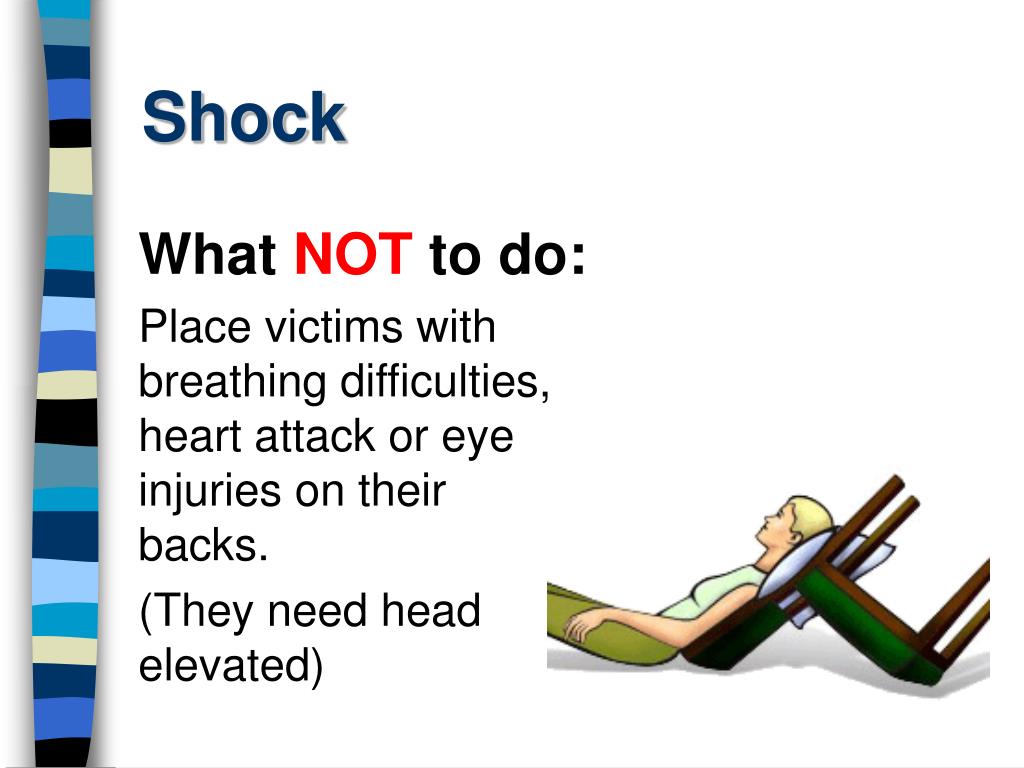 Shock

What NOT to do:

Place victims with breathing difficulties, heart attack or eye injuries on their backs.

(They need head elevated)